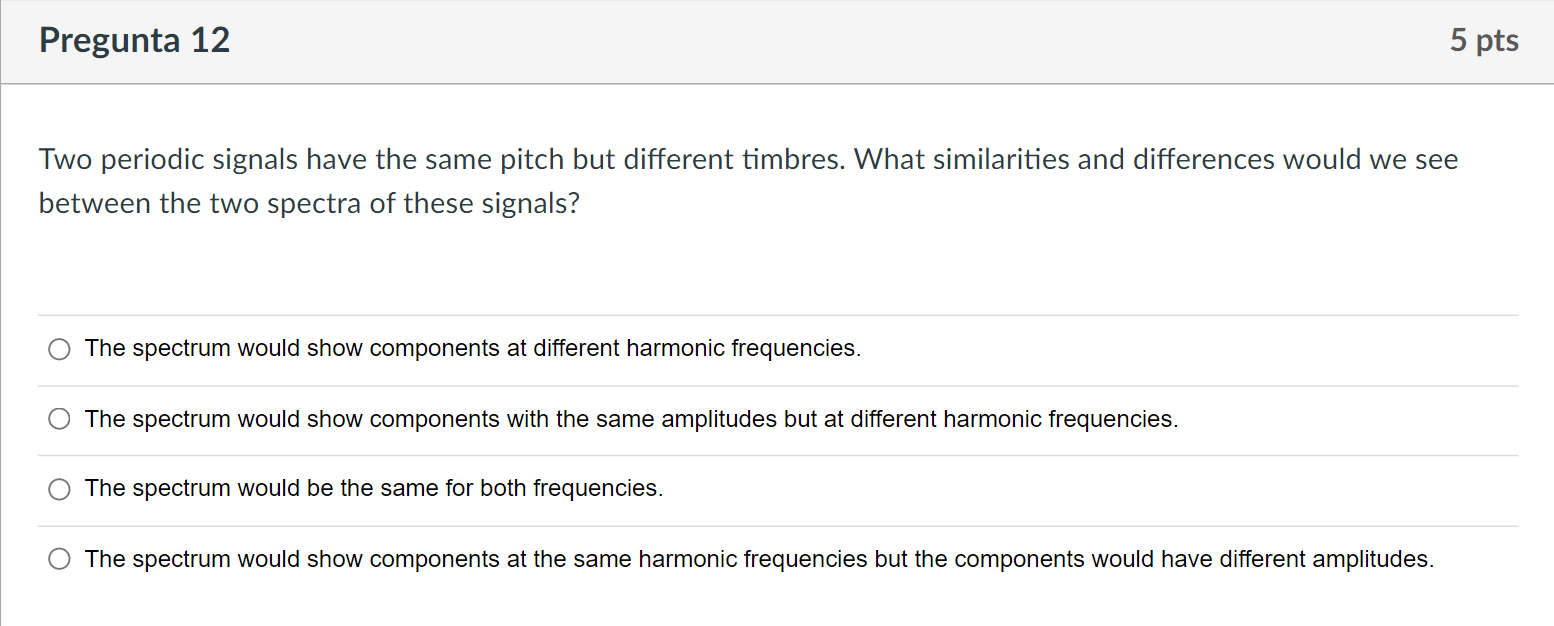 Pregunta 12

5 pts

Two periodic signals have the same pitch but different timbres. What similarities and differences would we see between the two spectra of these signals?

The spectrum would show components at different harmonic frequencies.

The spectrum would show components with the same amplitudes but at different harmonic frequencies.

The spectrum would be the same for both frequencies.

The spectrum would show components at the same harmonic frequencies but the components would have different amplitudes.